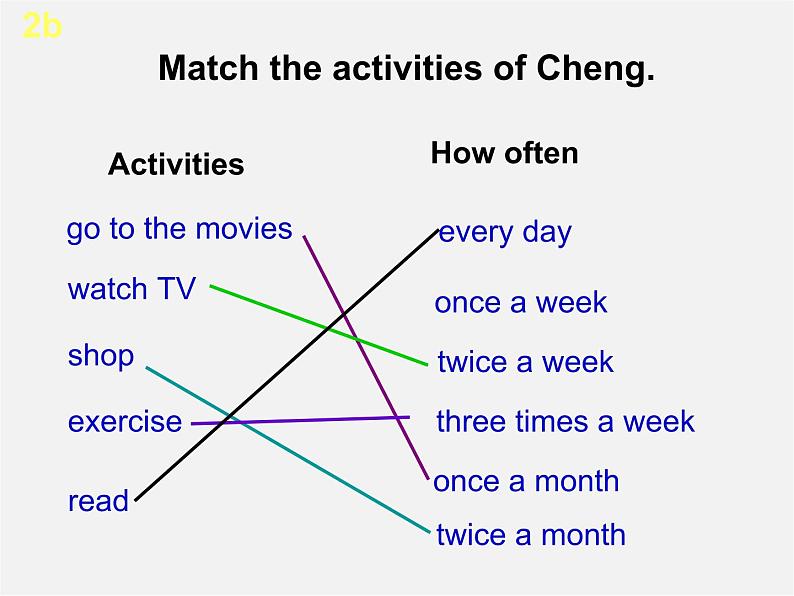 2b

Match the activities of Cheng.

Activities

go to the movies
watch TV
shop
exercise
read

How often

every day
once a week
twice a week
three times a week
once a month
twice a month